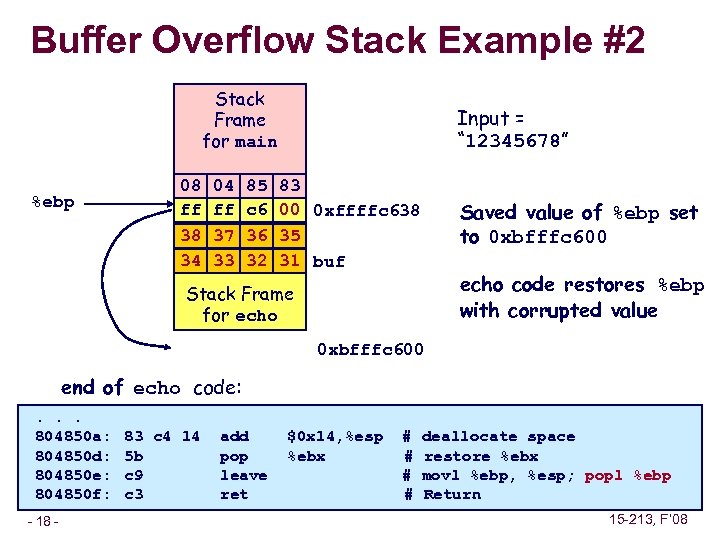 Buffer Overflow Stack Example #2

Stack Frame for main

| 08 | 04 | 85 | 83 |
|---|---|---|---|
| ff | ff | c6 | 00 |
| 38 | 37 | 36 | 35 |
| 34 | 33 | 32 | 31 |

%ebp

0xffffc638

buf

Stack Frame for echo

0xbfffc600

Input = "12345678"

Saved value of %ebp set to 0xbfffc600

echo code restores %ebp with corrupted value

end of echo code:

. . .
804850a: 83 c4 14 add $0x14,%esp # deallocate space
804850d: 5b pop %ebx # restore %ebx
804850e: c9 leave # movl %ebp, %esp; popl %ebp
804850f: c3 ret # Return

- 18 -

15-213, F'08